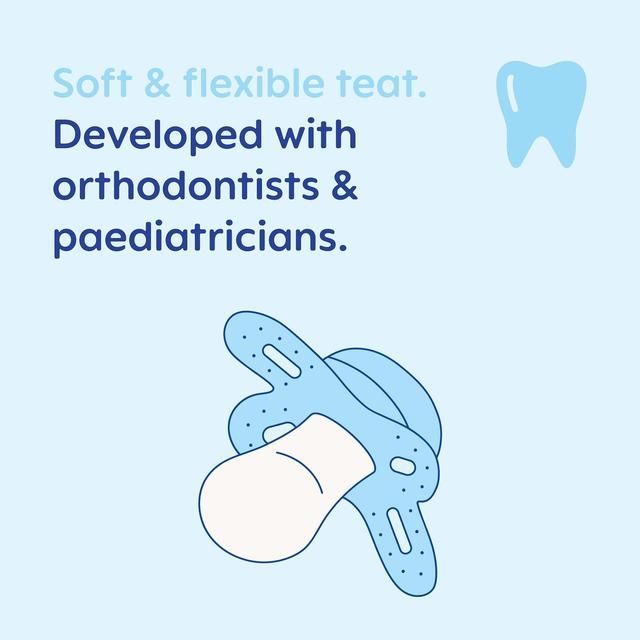 Soft & flexible teat.
Developed with orthodontists & paediatricians.